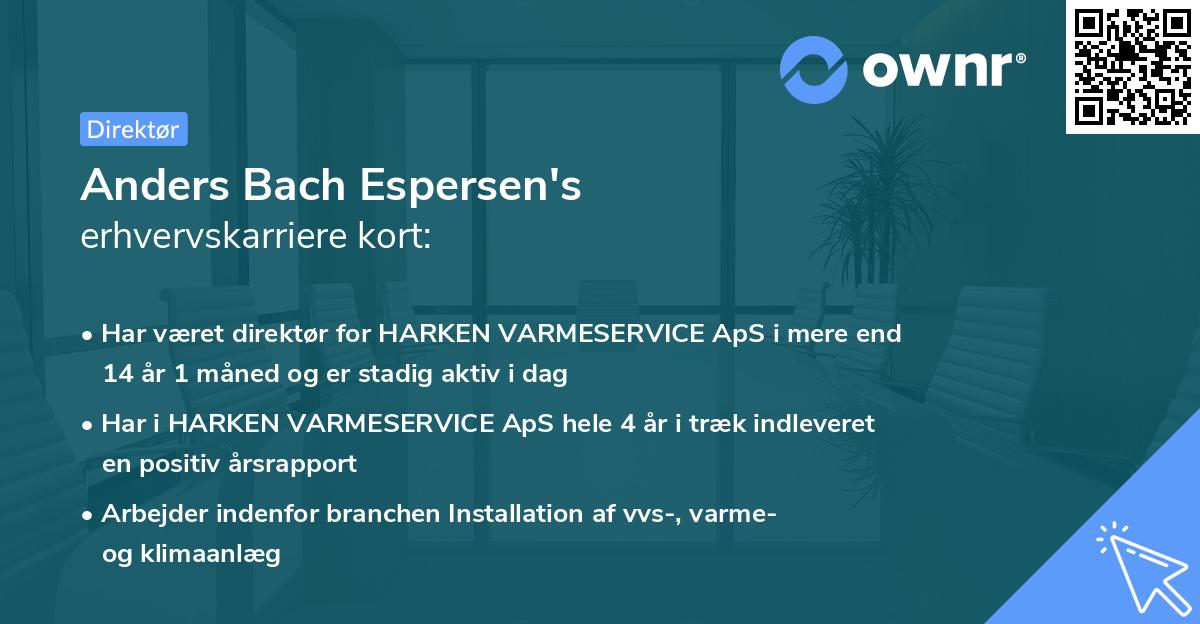 ownr®

Direktør

Anders Bach Espersen's
erhvervskarriere kort:

• Har været direktør for HARKEN VARMESERVICE ApS i mere end 14 år 1 måned og er stadig aktiv i dag

• Har i HARKEN VARMESERVICE ApS hele 4 år i træk indleveret en positiv årsrapport

• Arbejder indenfor branchen Installation af vvs-, varme- og klimaanlæg